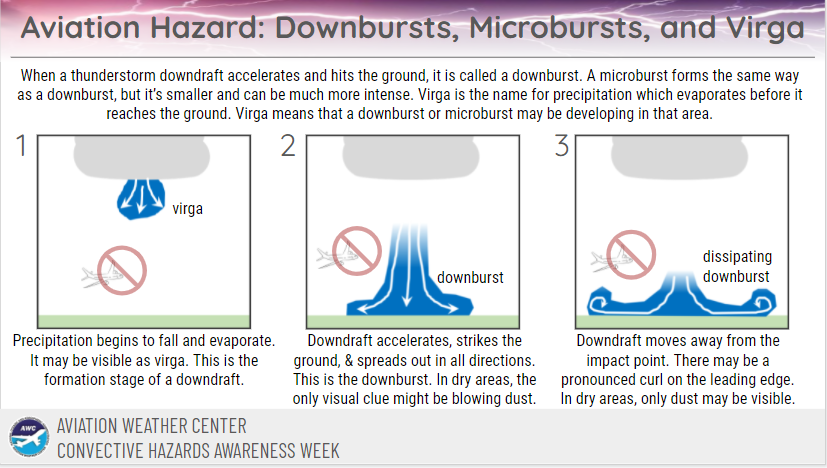 Aviation Hazard: Downbursts, Microbursts, and Virga

When a thunderstorm downdraft accelerates and hits the ground, it is called a downburst. A microburst forms the same way as a downburst, but it's smaller and can be much more intense. Virga is the name for precipitation which evaporates before it reaches the ground. Virga means that a downburst or microburst may be developing in that area.

1

virga

Precipitation begins to fall and evaporate. It may be visible as virga. This is the formation stage of a downdraft.

2

downburst

Downdraft accelerates, strikes the ground, & spreads out in all directions. This is the downburst. In dry areas, the only visual clue might be blowing dust.

3

dissipating downburst

Downdraft moves away from the impact point. There may be a pronounced curl on the leading edge. In dry areas, only dust may be visible.

AWC

AVIATION WEATHER CENTER
CONVECTIVE HAZARDS AWARENESS WEEK